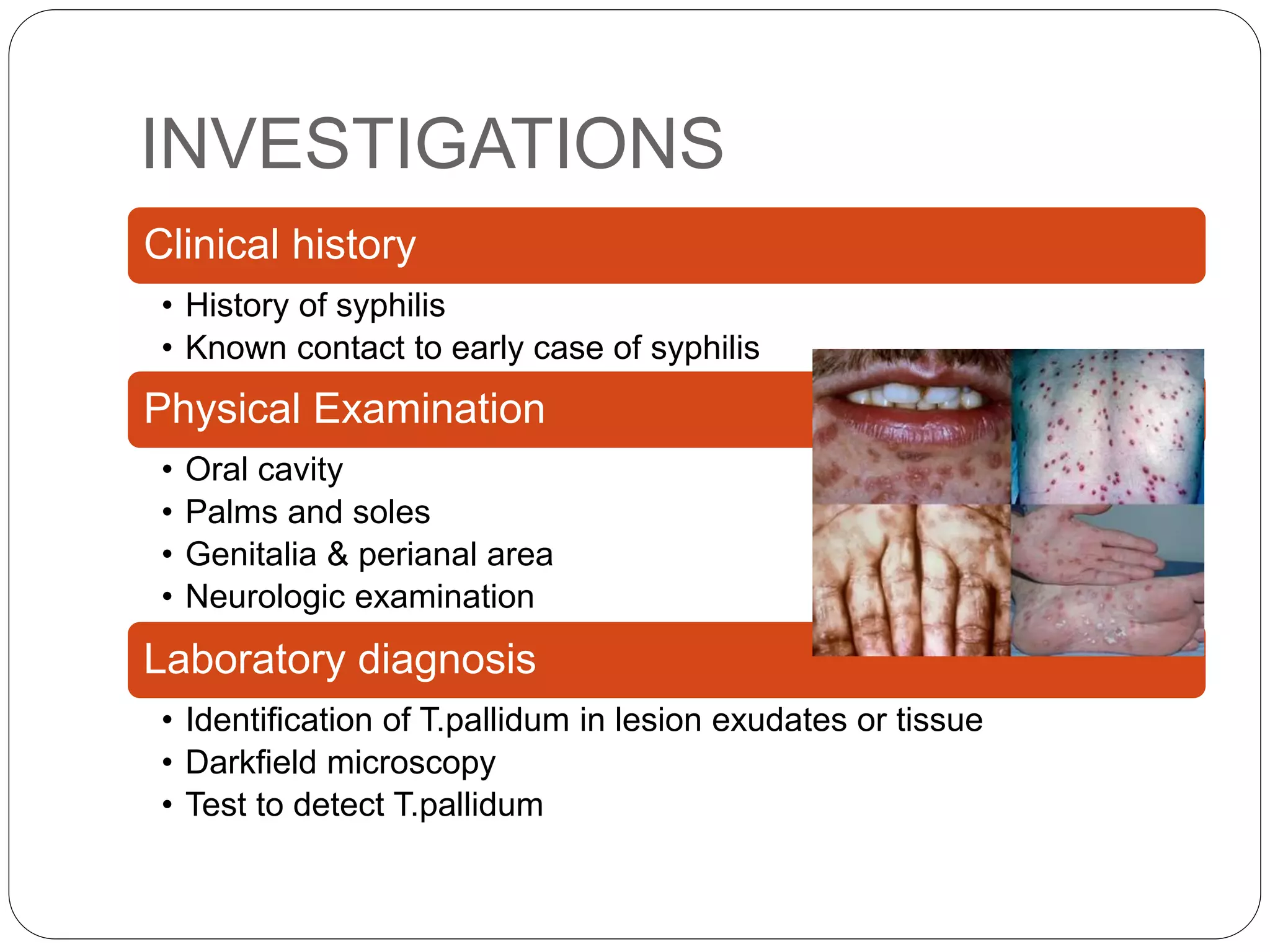 INVESTIGATIONS

Clinical history

• History of syphilis
• Known contact to early case of syphilis

Physical Examination

• Oral cavity
• Palms and soles
• Genitalia & perianal area
• Neurologic examination

Laboratory diagnosis

• Identification of T.pallidum in lesion exudates or tissue
• Darkfield microscopy
• Test to detect T.pallidum